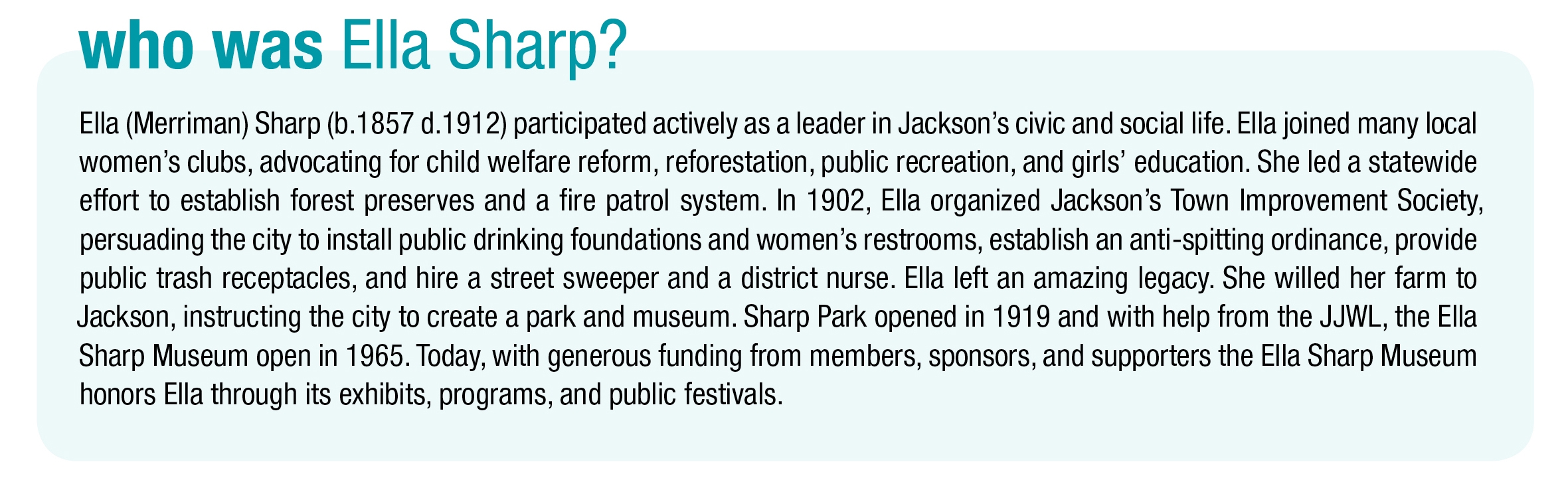 who was Ella Sharp?

Ella (Merriman) Sharp (b.1857 d.1912) participated actively as a leader in Jackson's civic and social life. Ella joined many local women's clubs, advocating for child welfare reform, reforestation, public recreation, and girls' education. She led a statewide effort to establish forest preserves and a fire patrol system. In 1902, Ella organized Jackson's Town Improvement Society, persuading the city to install public drinking foundations and women's restrooms, establish an anti-spitting ordinance, provide public trash receptacles, and hire a street sweeper and a district nurse. Ella left an amazing legacy. She willed her farm to Jackson, instructing the city to create a park and museum. Sharp Park opened in 1919 and with help from the JJWL, the Ella Sharp Museum open in 1965. Today, with generous funding from members, sponsors, and supporters the Ella Sharp Museum honors Ella through its exhibits, programs, and public festivals.